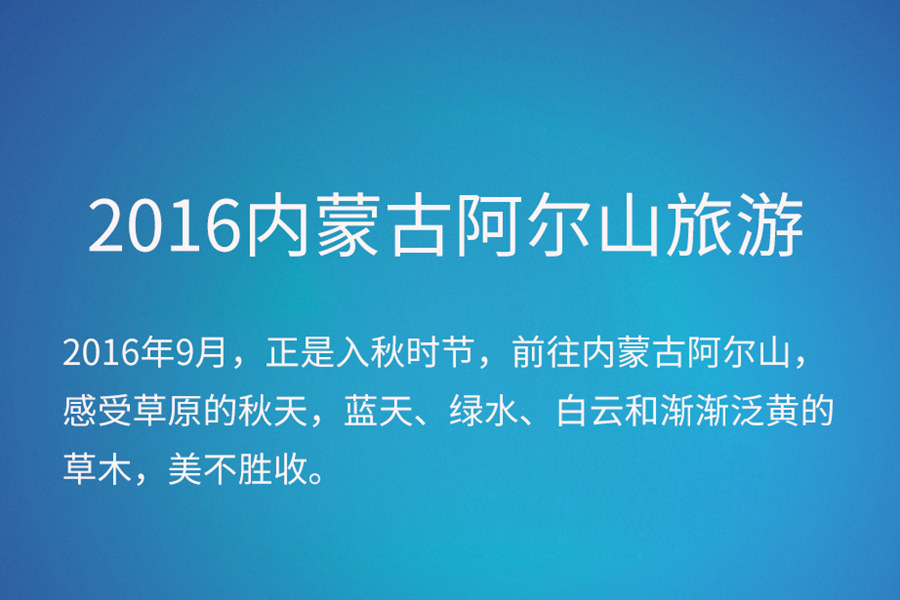 2016内蒙古阿尔山旅游

2016年9月，正是入秋时节，前往内蒙古阿尔山，感受草原的秋天，蓝天、绿水、白云和渐渐泛黄的草木，美不胜收。